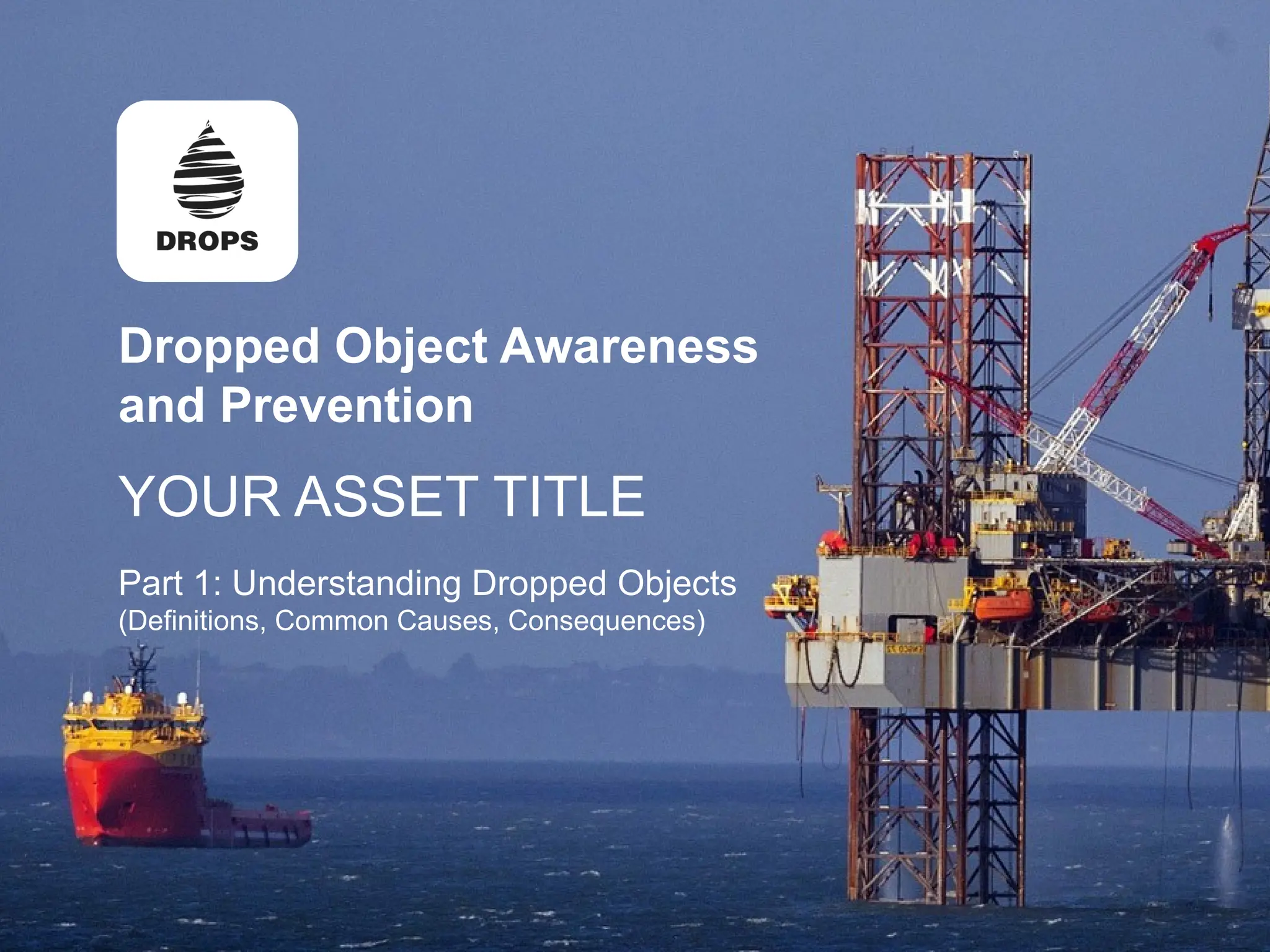 DROPS

Dropped Object Awareness and Prevention

YOUR ASSET TITLE

Part 1: Understanding Dropped Objects
(Definitions, Common Causes, Consequences)